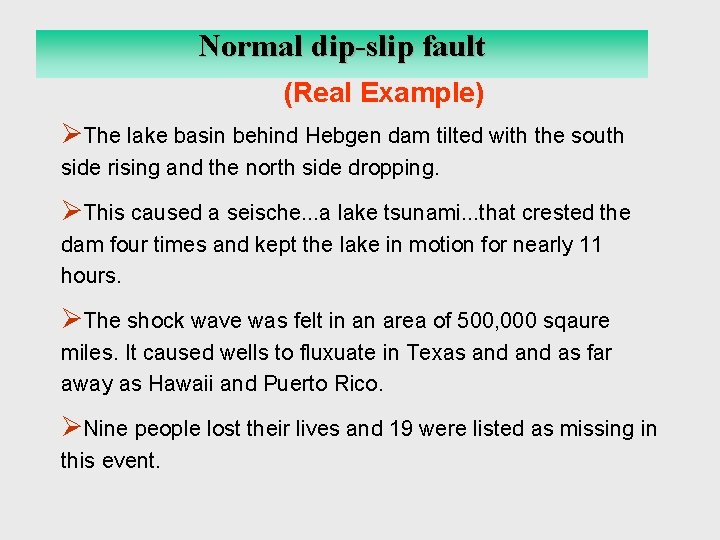 Normal dip-slip fault

(Real Example)

➢The lake basin behind Hebgen dam tilted with the south side rising and the north side dropping.

➢This caused a seische...a lake tsunami...that crested the dam four times and kept the lake in motion for nearly 11 hours.

➢The shock wave was felt in an area of 500,000 sqaure miles. It caused wells to fluxuate in Texas and and as far away as Hawaii and Puerto Rico.

➢Nine people lost their lives and 19 were listed as missing in this event.